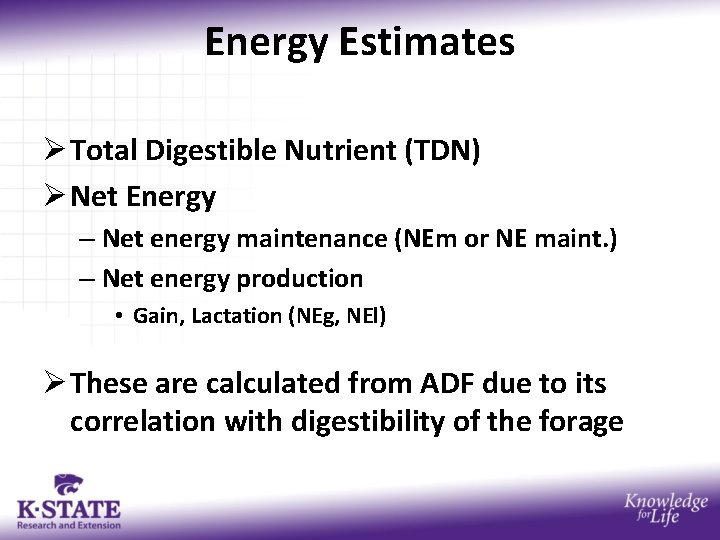 Energy Estimates

➢ Total Digestible Nutrient (TDN)

➢ Net Energy

– Net energy maintenance (NEm or NE maint.)

– Net energy production

• Gain, Lactation (NEg, NEl)

➢ These are calculated from ADF due to its correlation with digestibility of the forage

K·STATE
Research and Extension

Knowledge for Life